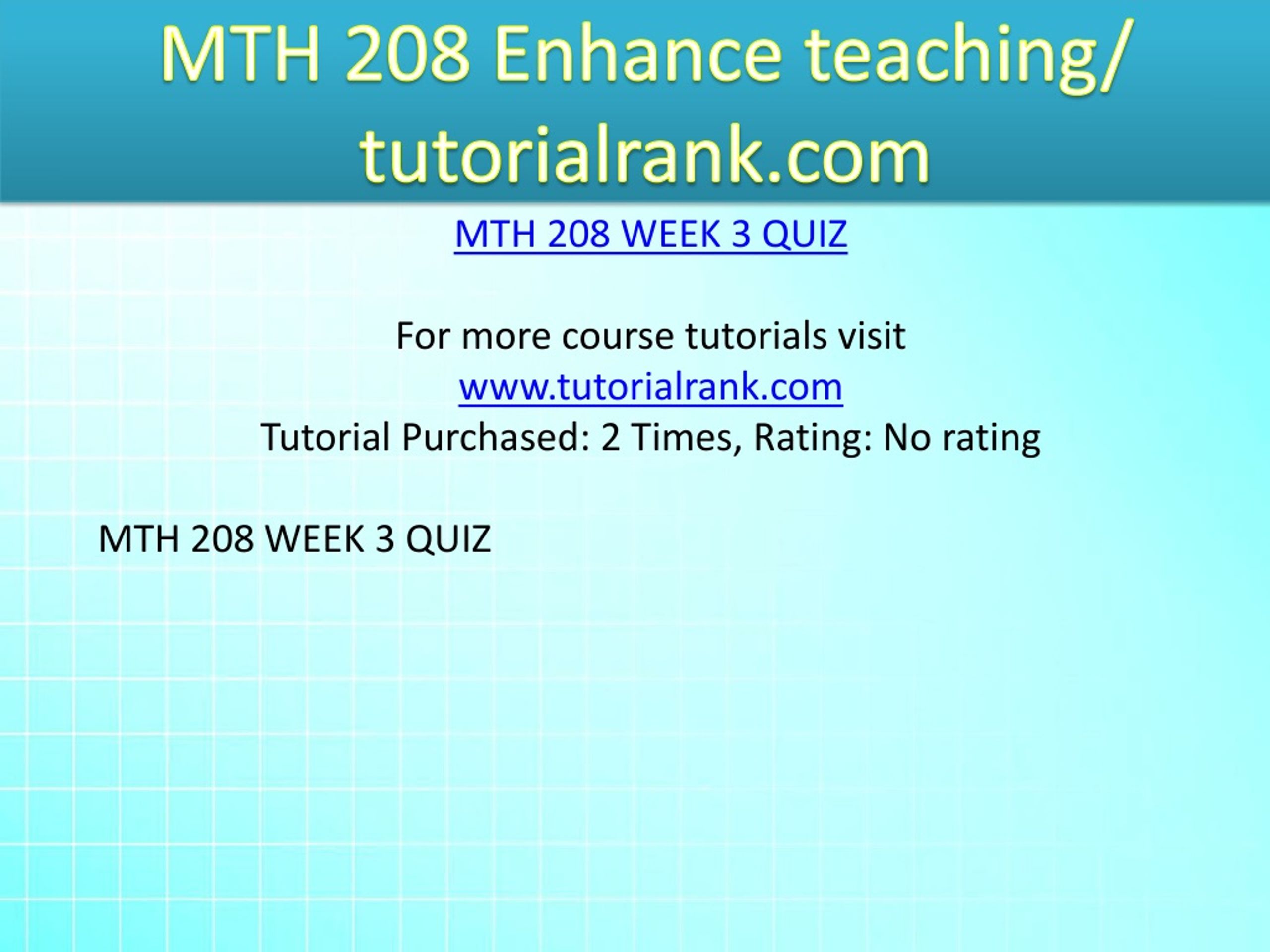 MTH 208 Enhance teaching/ tutorialrank.com

MTH 208 WEEK 3 QUIZ

For more course tutorials visit
www.tutorialrank.com
Tutorial Purchased: 2 Times, Rating: No rating

MTH 208 WEEK 3 QUIZ